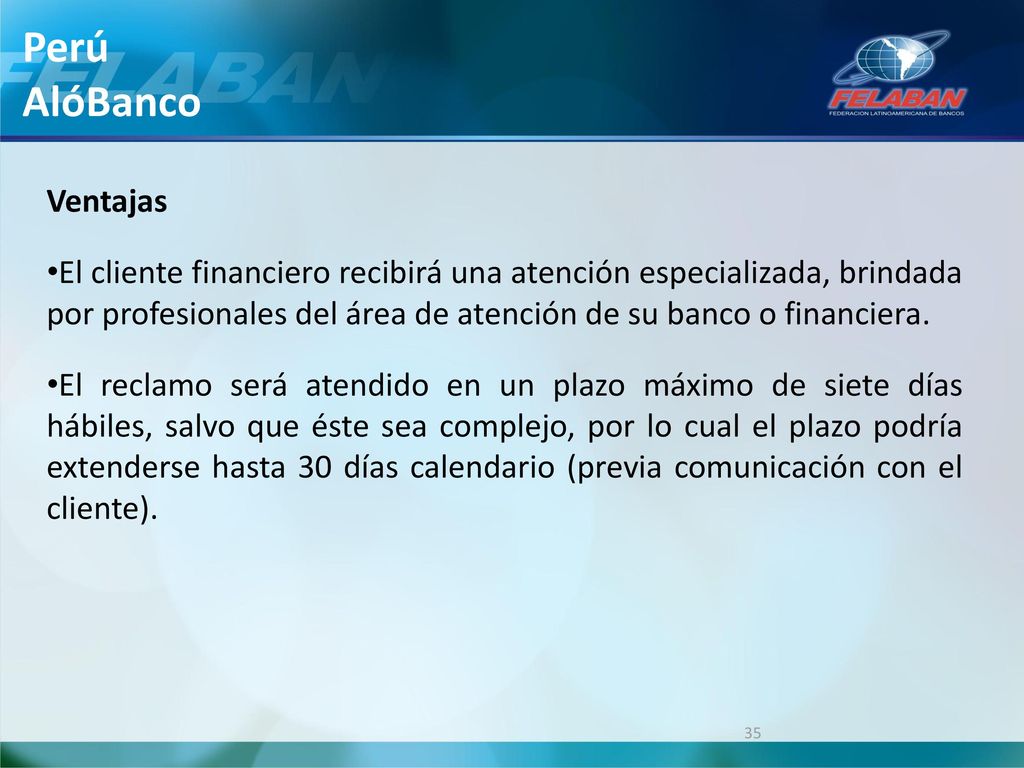 Perú
AlóBanco

FELABAN

FELABAN
FEDERACIÓN LATINOAMERICANA DE BANCOS

Ventajas

•El cliente financiero recibirá una atención especializada, brindada por profesionales del área de atención de su banco o financiera.

•El reclamo será atendido en un plazo máximo de siete días hábiles, salvo que éste sea complejo, por lo cual el plazo podría extenderse hasta 30 días calendario (previa comunicación con el cliente).

35